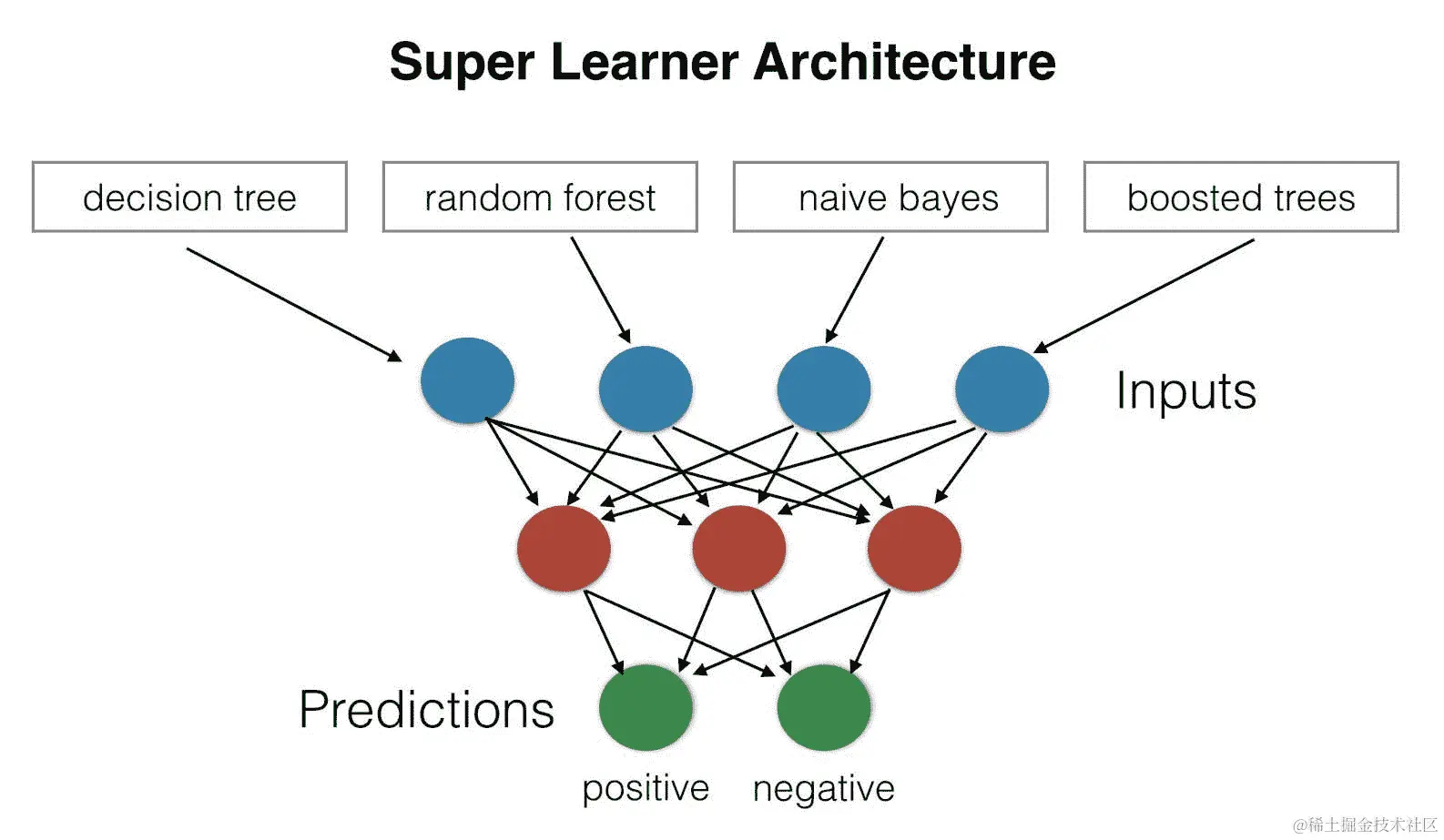 Super Learner Architecture

decision tree

random forest

naive bayes

boosted trees

Inputs

Predictions

positive

negative

@稀土掘金技术社区